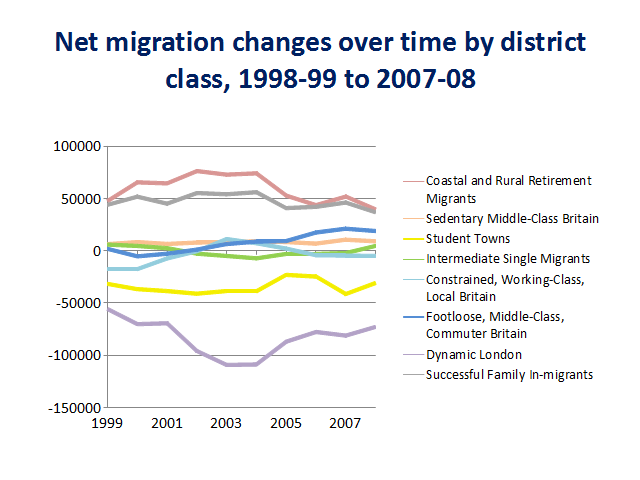 Net migration changes over time by district class, 1998-99 to 2007-08

100000
50000
0
-50000
-100000
-150000

1999
2001
2003
2005
2007

Coastal and Rural Retirement Migrants
Sedentary Middle-Class Britain
Student Towns
Intermediate Single Migrants
Constrained, Working-Class, Local Britain
Footloose, Middle-Class, Commuter Britain
Dynamic London
Successful Family In-migrants